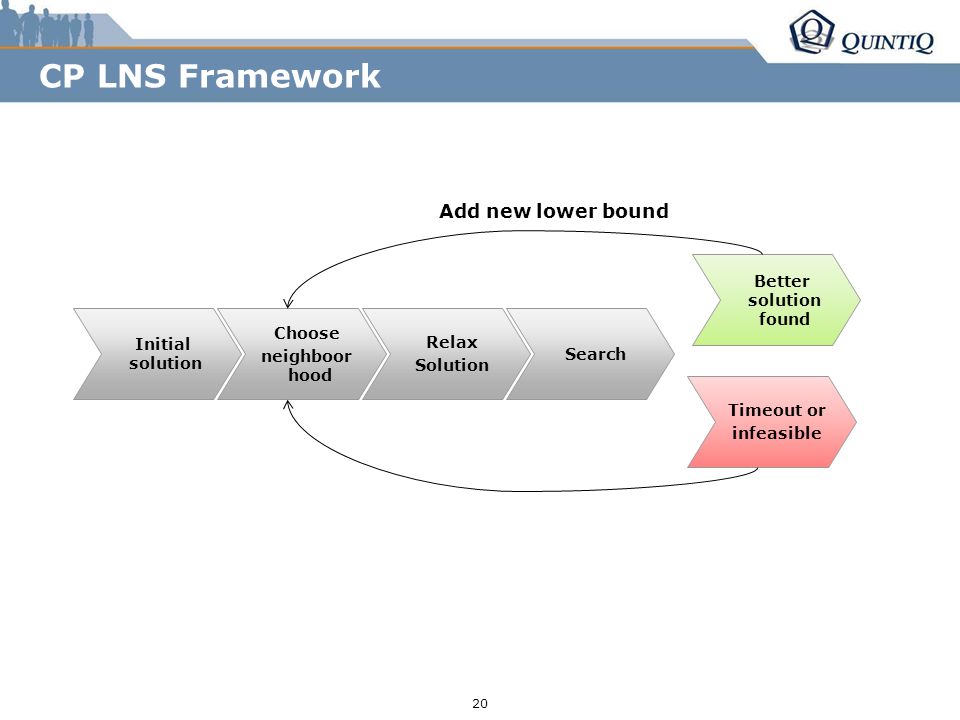 QUINTIQ

CP LNS Framework

Add new lower bound

Initial solution

Choose neighboor hood

Relax Solution

Search

Better solution found

Timeout or infeasible

20